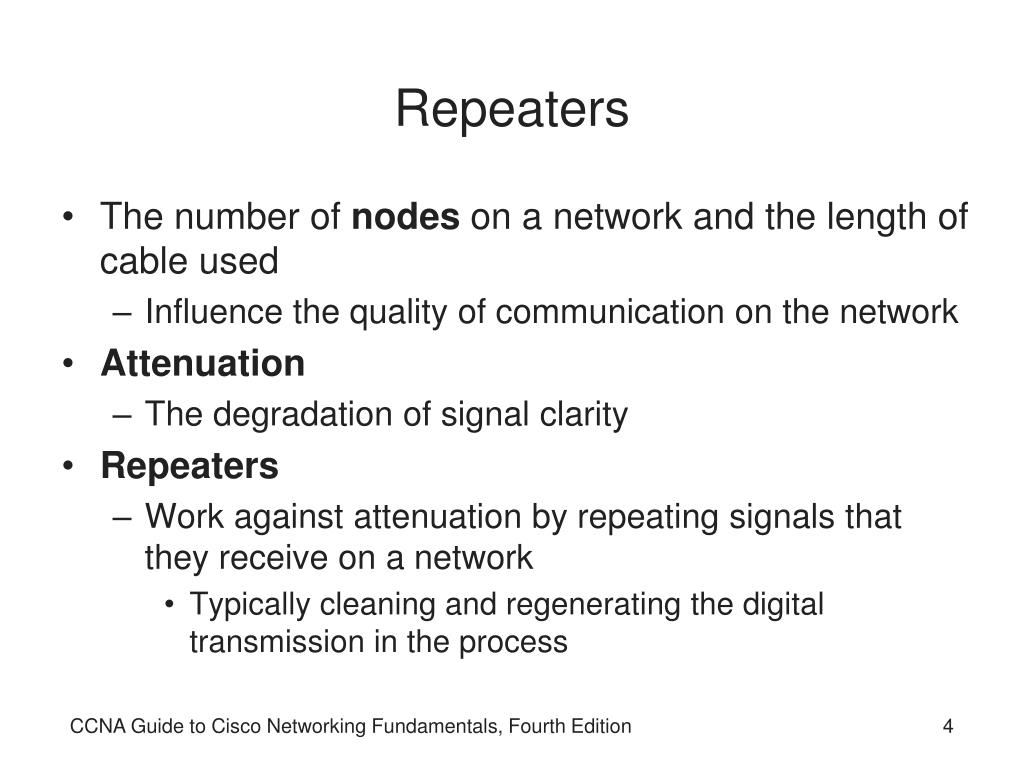 Repeaters

• The number of nodes on a network and the length of cable used
  – Influence the quality of communication on the network
• Attenuation
  – The degradation of signal clarity
• Repeaters
  – Work against attenuation by repeating signals that they receive on a network
    • Typically cleaning and regenerating the digital transmission in the process

CCNA Guide to Cisco Networking Fundamentals, Fourth Edition

4